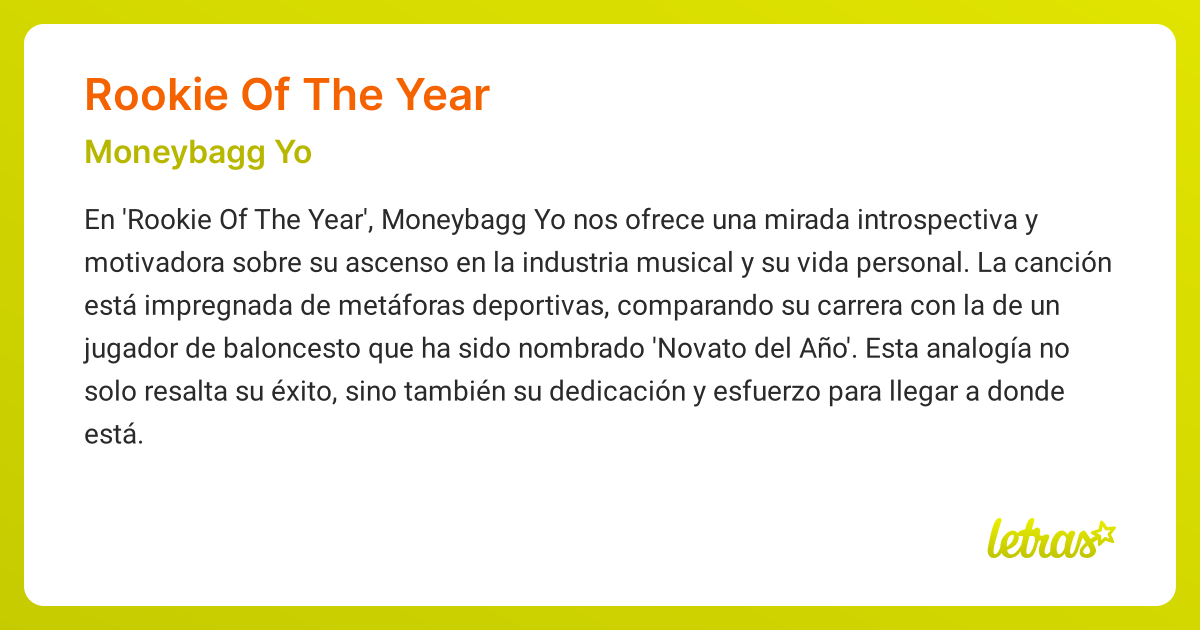 Rookie Of The Year

Moneybagg Yo

En 'Rookie Of The Year', Moneybagg Yo nos ofrece una mirada introspectiva y motivadora sobre su ascenso en la industria musical y su vida personal. La canción está impregnada de metáforas deportivas, comparando su carrera con la de un jugador de baloncesto que ha sido nombrado 'Novato del Año'. Esta analogía no solo resalta su éxito, sino también su dedicación y esfuerzo para llegar a donde está.

letras